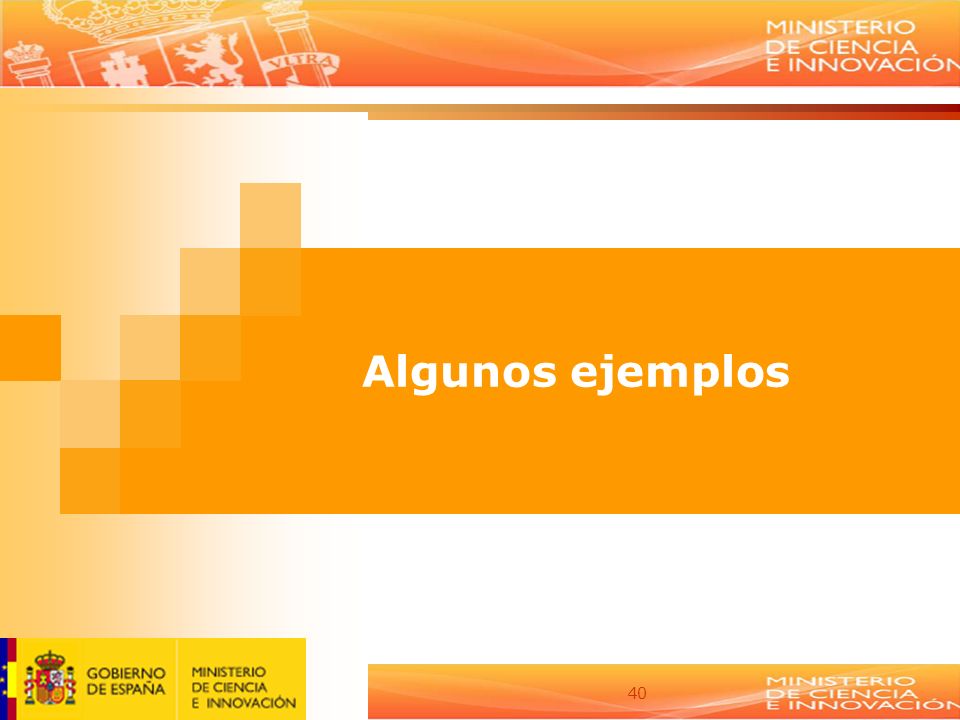 VLTRA

MINISTERIO
DE CIENCIA
E INNOVACIÓN

Algunos ejemplos

GOBIERNO DE ESPAÑA

MINISTERIO DE CIENCIA E INNOVACIÓN

40

MINISTERIO
DE CIENCIA
E INNOVACIÓN